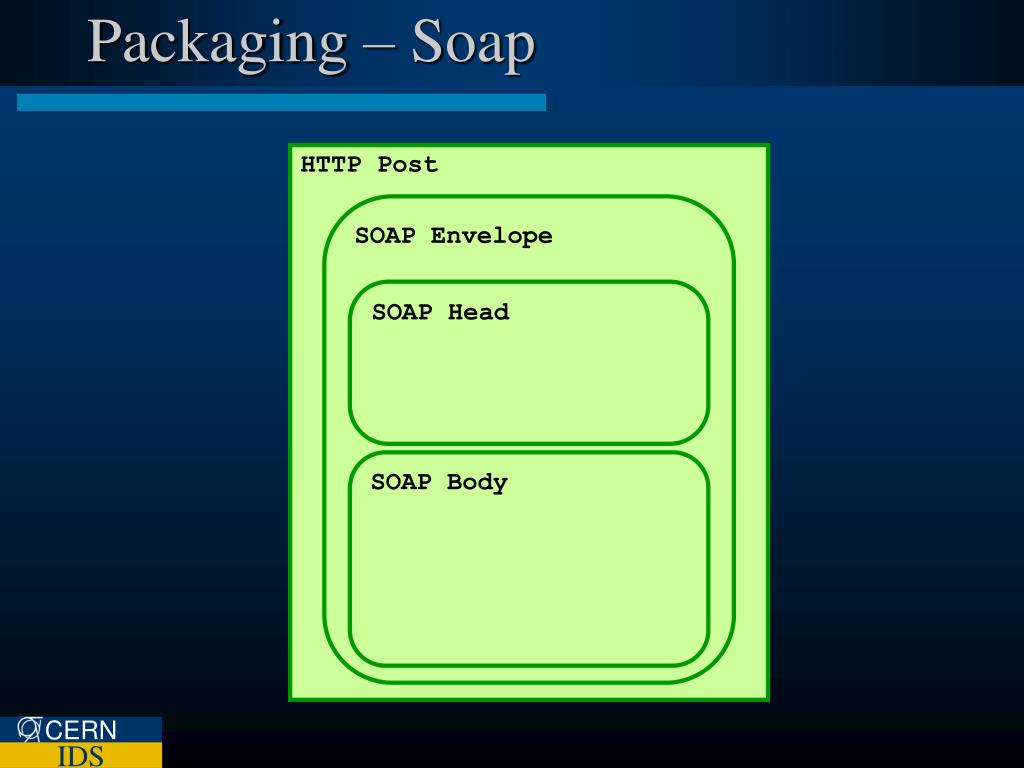 Packaging – Soap

HTTP Post

SOAP Envelope

SOAP Head

SOAP Body

CERN
IDS